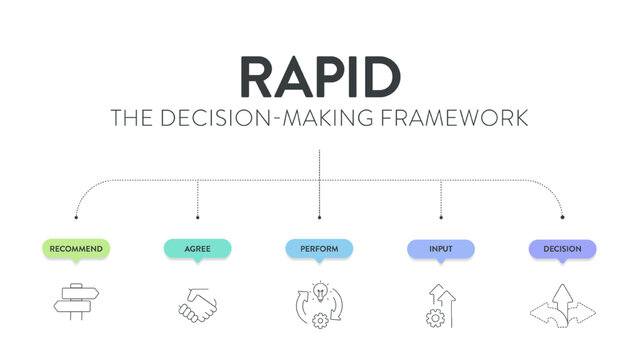 RAPID
THE DECISION-MAKING FRAMEWORK

RECOMMEND

AGREE

PERFORM

INPUT

DECISION